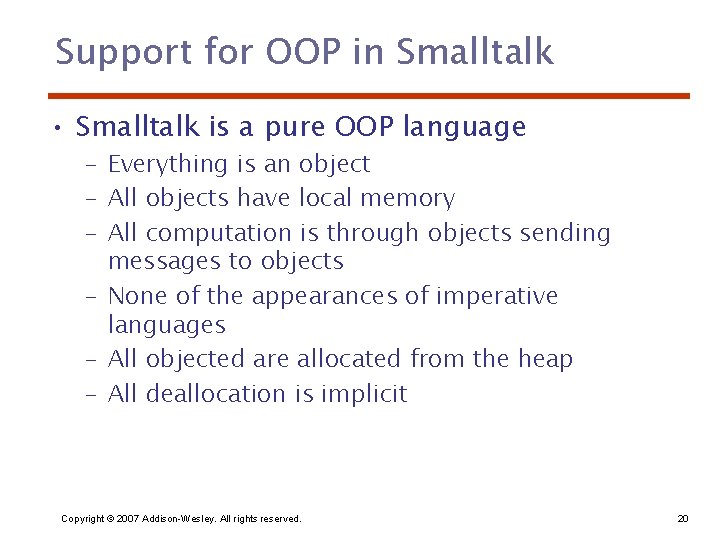 Support for OOP in Smalltalk

• Smalltalk is a pure OOP language
  – Everything is an object
  – All objects have local memory
  – All computation is through objects sending messages to objects
  – None of the appearances of imperative languages
  – All objected are allocated from the heap
  – All deallocation is implicit

Copyright © 2007 Addison-Wesley. All rights reserved.

20